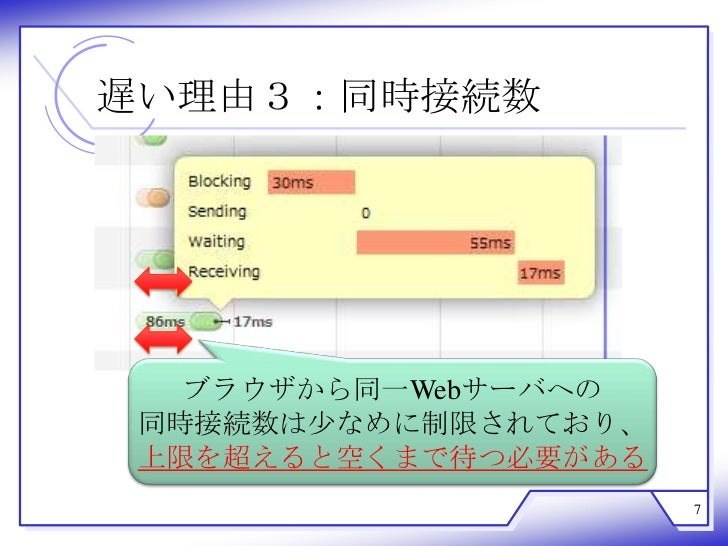 遅い理由３：同時接続数

Blocking 30ms
Sending 0
Waiting 55ms
Receiving 17ms

86ms 17ms

ブラウザから同一Webサーバへの同時接続数は少なめに制限されており、上限を超えると空くまで待つ必要がある

7